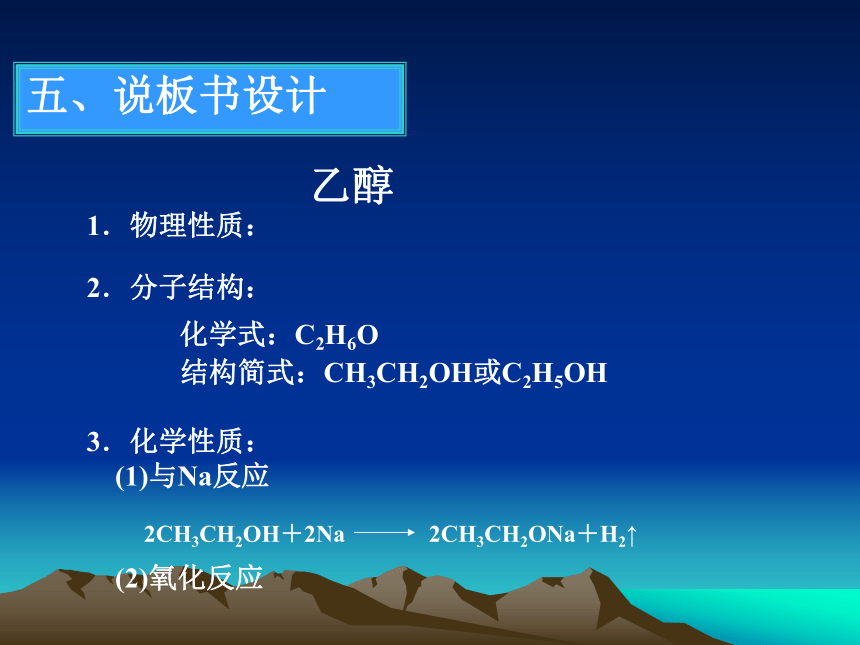 五、说板书设计

乙醇

1．物理性质：

2．分子结构：

化学式：$C_2H_6O$
结构简式：$CH_3CH_2OH$或$C_2H_5OH$

3．化学性质：
(1)与Na反应

$2CH_3CH_2OH + 2Na \longrightarrow 2CH_3CH_2ONa + H_2\uparrow$

(2)氧化反应